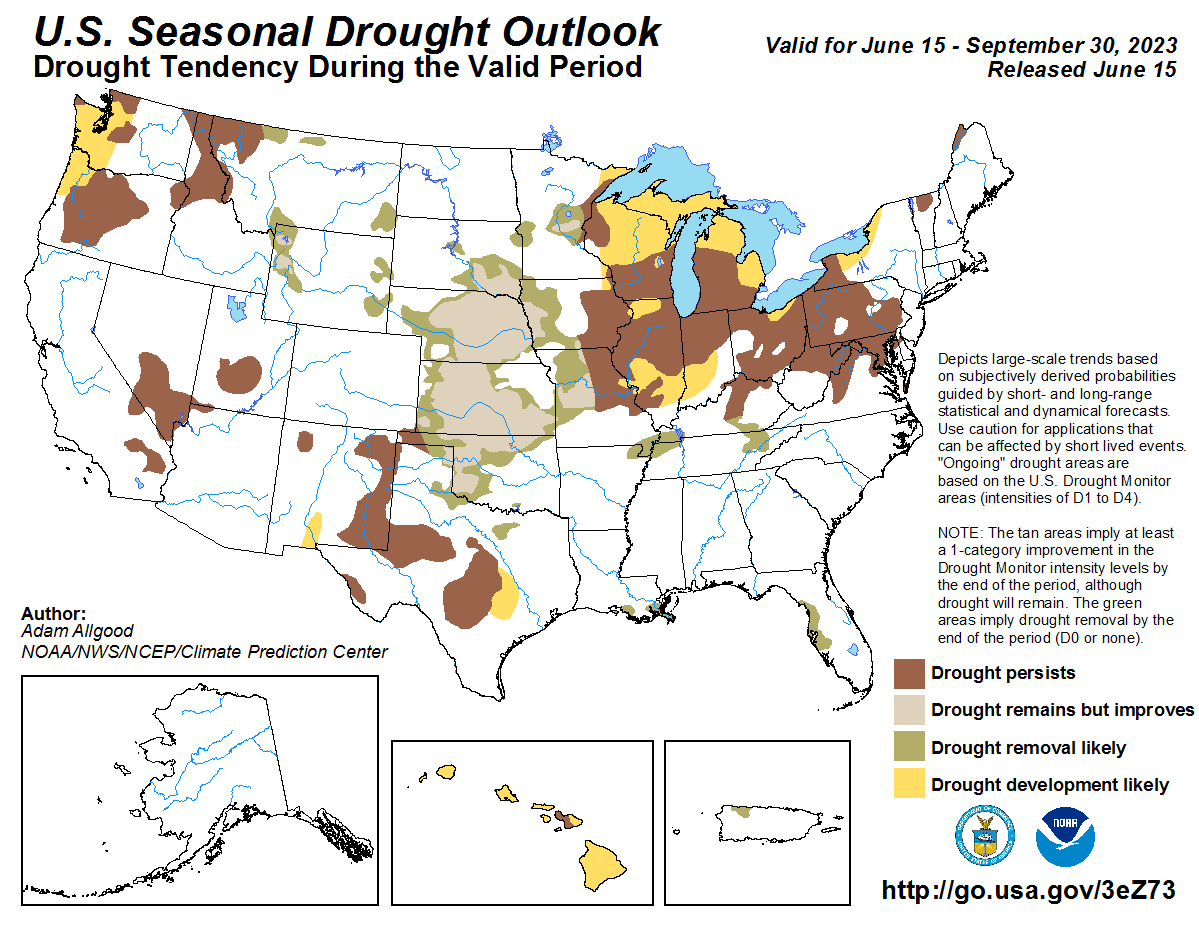 U.S. Seasonal Drought Outlook
Drought Tendency During the Valid Period

Valid for June 15 - September 30, 2023
Released June 15

Depicts large-scale trends based on subjectively derived probabilities guided by short- and long-range statistical and dynamical forecasts. Use caution for applications that can be affected by short lived events. "Ongoing" drought areas are based on the U.S. Drought Monitor areas (intensities of D1 to D4).

NOTE: The tan areas imply at least a 1-category improvement in the Drought Monitor intensity levels by the end of the period, although drought will remain. The green areas imply drought removal by the end of the period (D0 or none).

Author:
Adam Allgood
NOAA/NWS/NCEP/Climate Prediction Center

Drought persists
Drought remains but improves
Drought removal likely
Drought development likely

NOAA

http://go.usa.gov/3eZ73